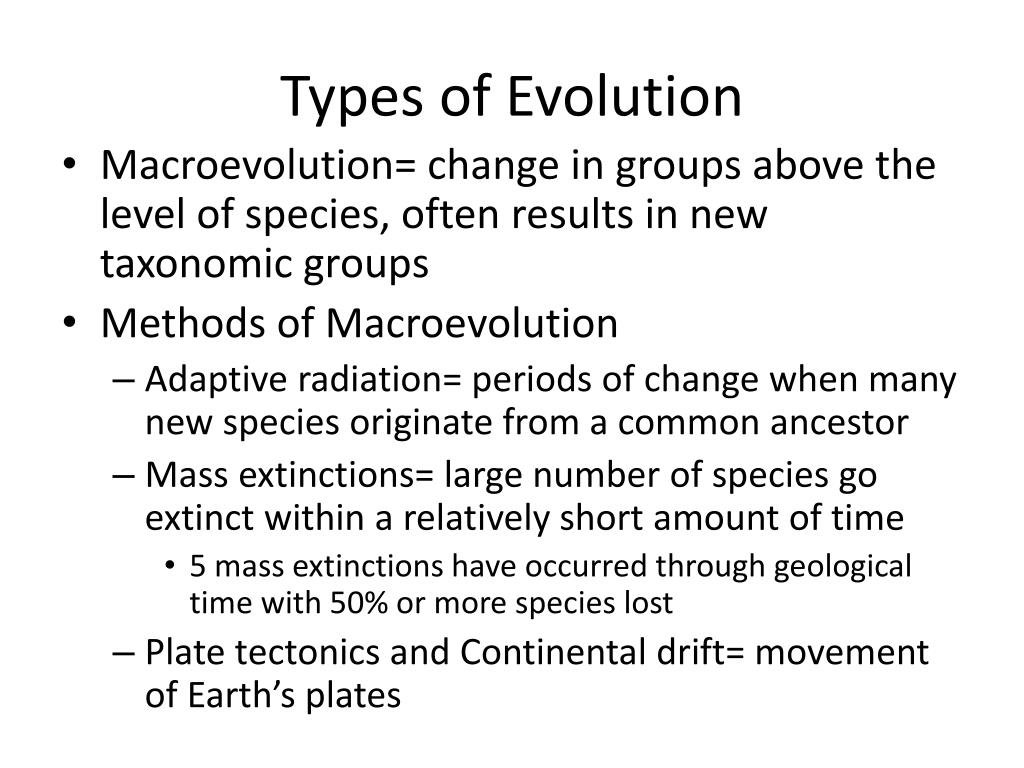 Types of Evolution

• Macroevolution= change in groups above the level of species, often results in new taxonomic groups
• Methods of Macroevolution
– Adaptive radiation= periods of change when many new species originate from a common ancestor
– Mass extinctions= large number of species go extinct within a relatively short amount of time
• 5 mass extinctions have occurred through geological time with 50% or more species lost
– Plate tectonics and Continental drift= movement of Earth’s plates